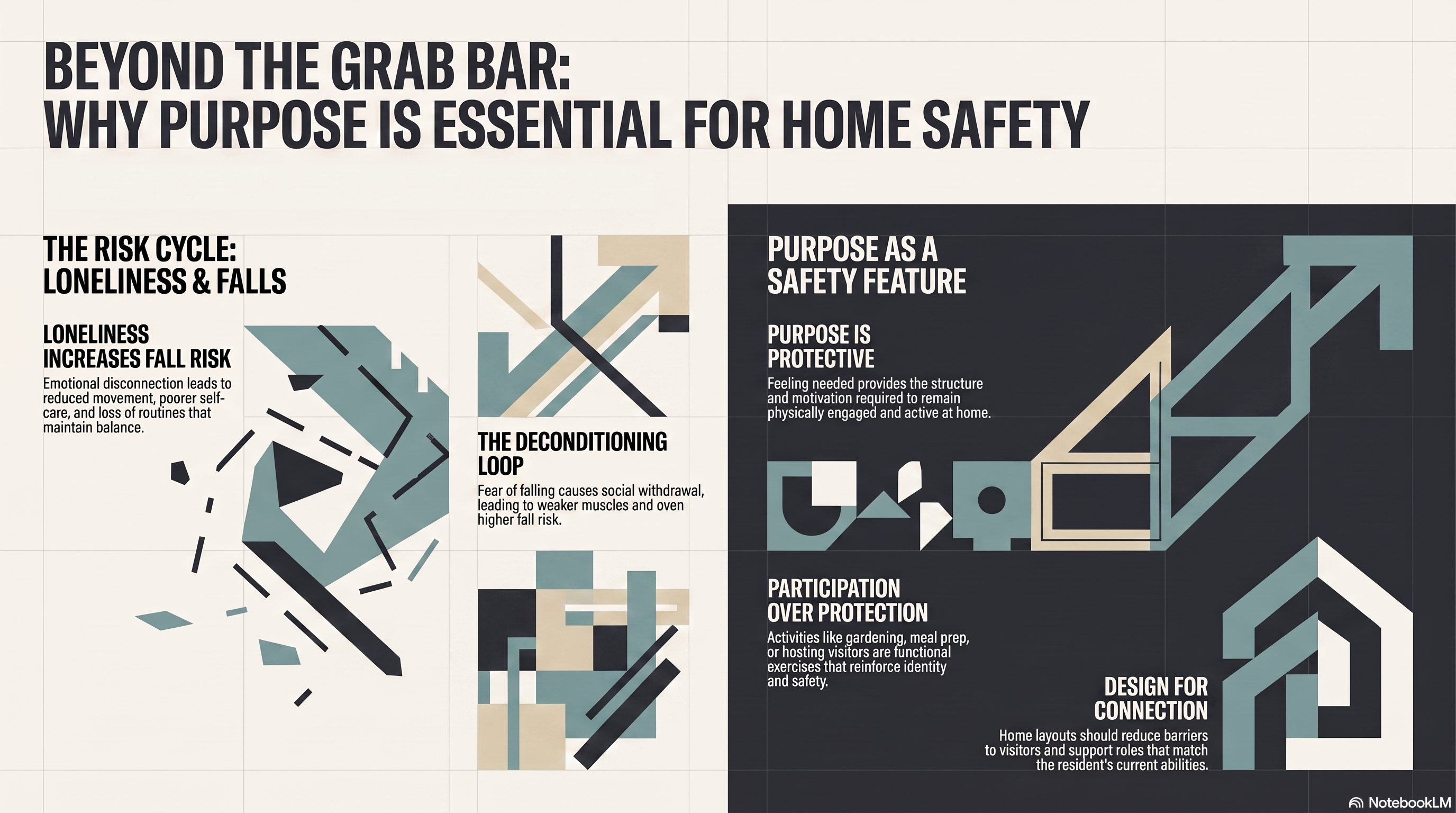 BEYOND THE GRAB BAR:
WHY PURPOSE IS ESSENTIAL FOR HOME SAFETY

THE RISK CYCLE:
LONELINESS & FALLS

LONELINESS INCREASES FALL RISK

Emotional disconnection leads to reduced movement, poorer self-care, and loss of routines that maintain balance.

THE DECONDITIONING LOOP

Fear of falling causes social withdrawal, leading to weaker muscles and oven higher fall risk.

PURPOSE AS A SAFETY FEATURE

PURPOSE IS PROTECTIVE

Feeling needed provides the structure and motivation required to remain physically engaged and active at home.

PARTICIPATION OVER PROTECTION

Activities like gardening, meal prep, or hosting visitors are functional exercises that reinforce identity and safety.

DESIGN FOR CONNECTION

Home layouts should reduce barriers to visitors and support roles that match the resident's current abilities.

NotebookLM